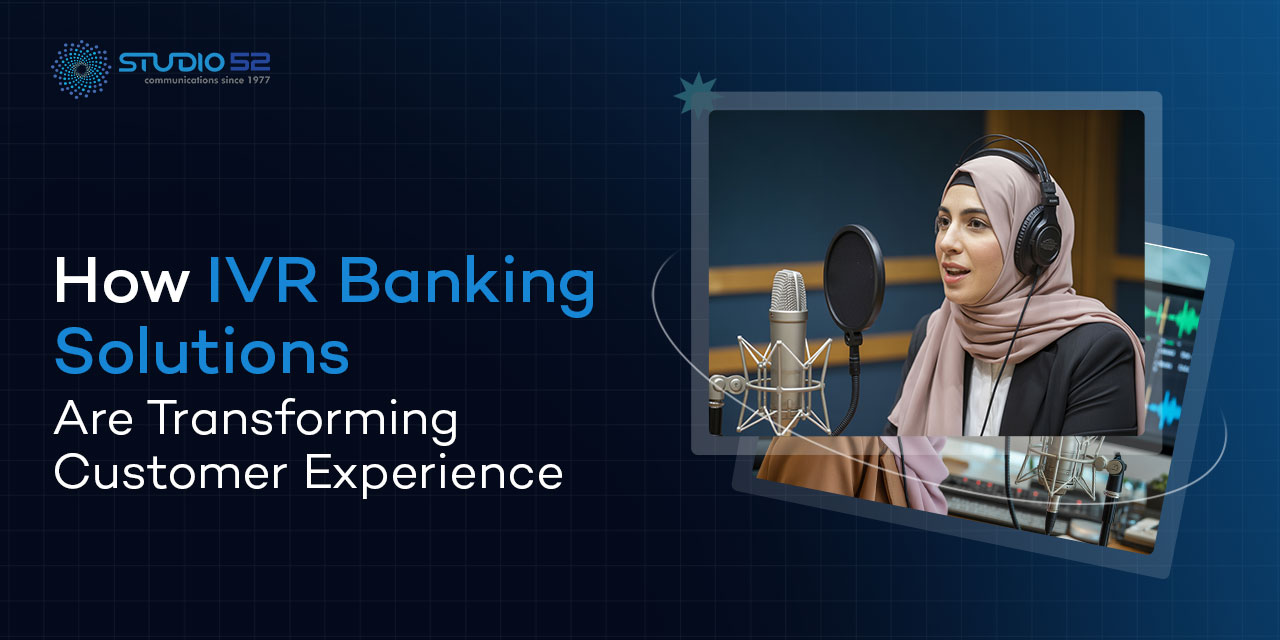 STUDIO 52
communications since 1977

How IVR Banking Solutions Are Transforming Customer Experience